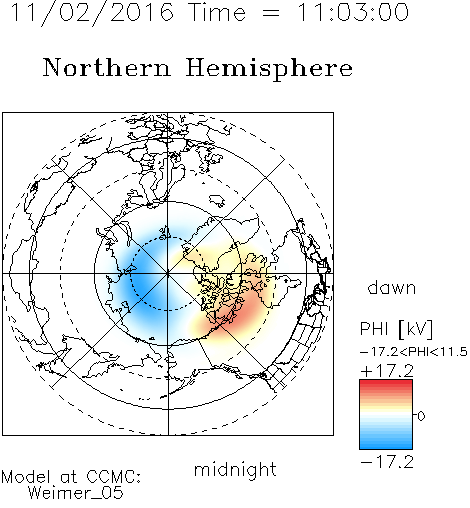 11/02/2016 Time = 11:03:00

Northern Hemisphere

dawn

PHI [kV]
−17.2<PHI<11.5
+17.2
0
−17.2

midnight

Model at CCMC:
Weimer_05